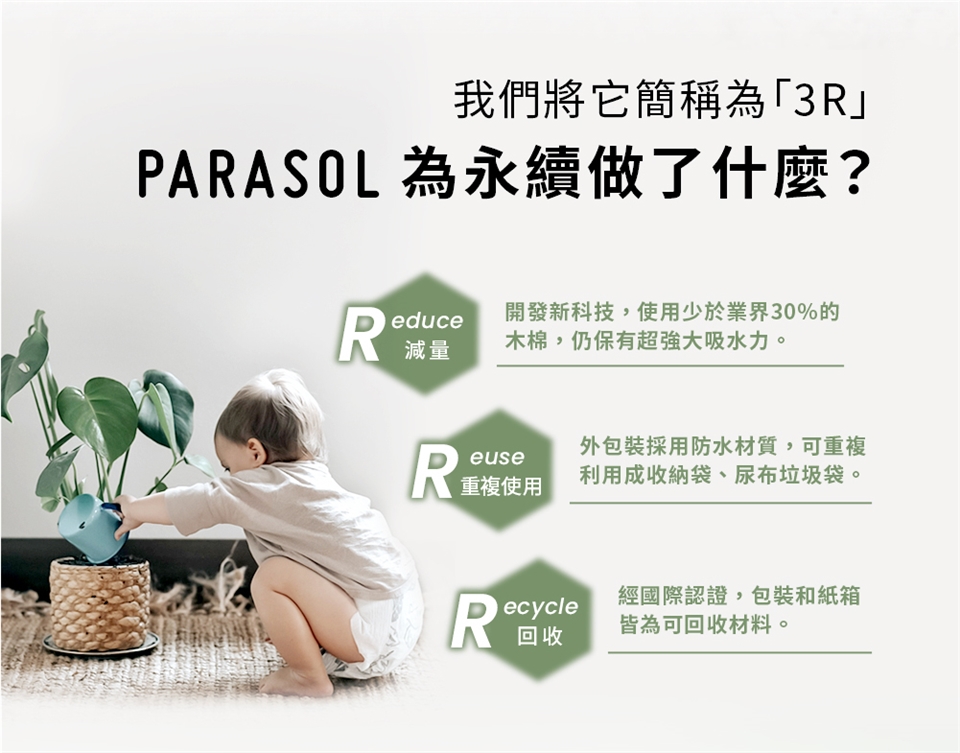 我們將它簡稱為「3R」

PARASOL 為永續做了什麼？

Reduce
減量

開發新科技，使用少於業界30%的木棉，仍保有超強大吸水力。

Reuse
重複使用

外包裝採用防水材質，可重複利用成收納袋、尿布垃圾袋。

Recycle
回收

經國際認證，包裝和紙箱皆為可回收材料。